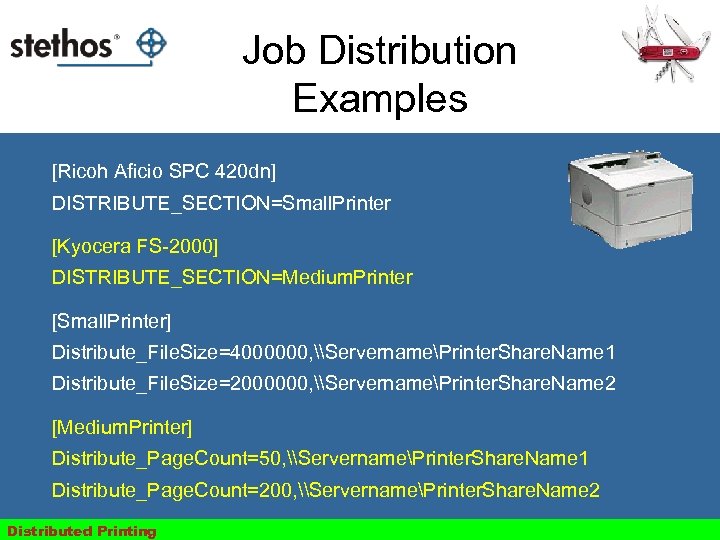 stethos®

Job Distribution Examples

[Ricoh Aficio SPC 420dn]
DISTRIBUTE_SECTION=SmallPrinter

[Kyocera FS-2000]
DISTRIBUTE_SECTION=MediumPrinter

[SmallPrinter]
Distribute_FileSize=4000000,\\Servername\PrinterShareName1
Distribute_FileSize=2000000,\\Servername\PrinterShareName2

[MediumPrinter]
Distribute_PageCount=50,\\Servername\PrinterShareName1
Distribute_PageCount=200,\\Servername\PrinterShareName2

Distributed Printing